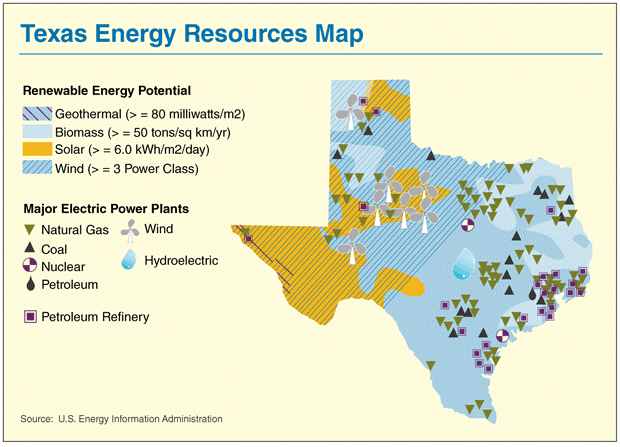 Texas Energy Resources Map

Renewable Energy Potential

Geothermal (> = 80 milliwatts/m2)
Biomass (> = 50 tons/sq km/yr)
Solar (> = 6.0 kWh/m2/day)
Wind (> = 3 Power Class)

Major Electric Power Plants

Natural Gas
Coal
Nuclear
Petroleum
Wind
Hydroelectric

Petroleum Refinery

Source: U.S. Energy Information Administration